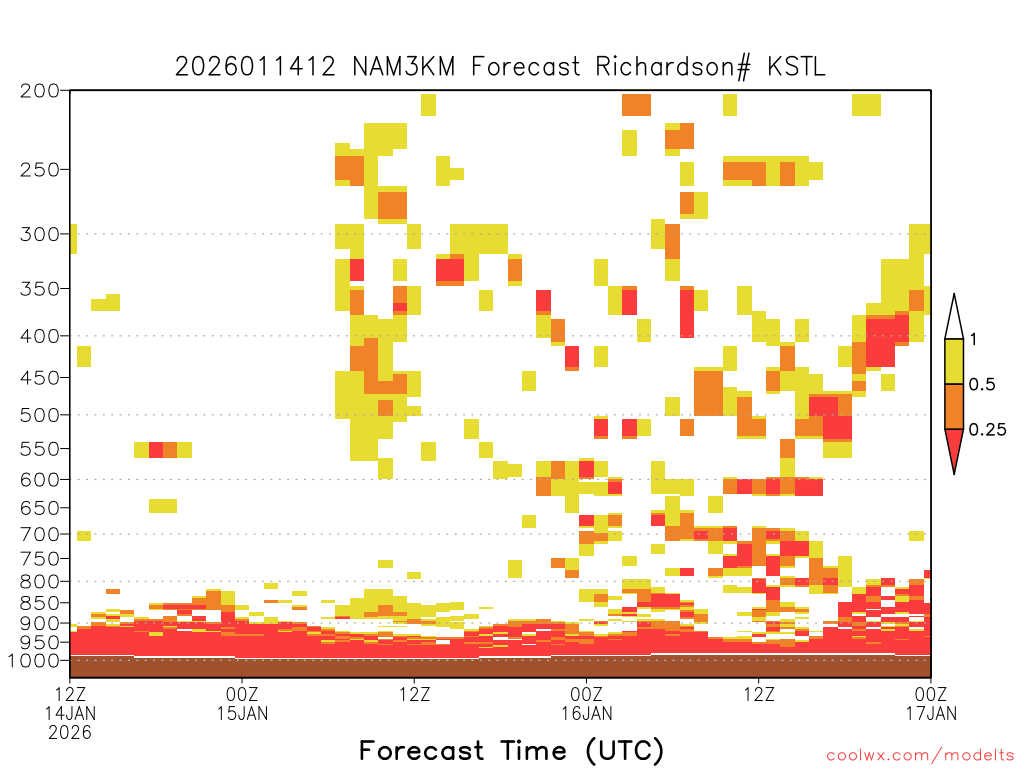 2026011412 NAM3KM Forecast Richardson# KSTL

200
250
300
350
400
450
500
550
600
650
700
750
800
850
900
950
1000

1
0.5
0.25

12Z
14JAN
2026
00Z
15JAN
12Z
00Z
16JAN
12Z
00Z
17JAN

Forecast Time (UTC)

coolwx.com/modelts